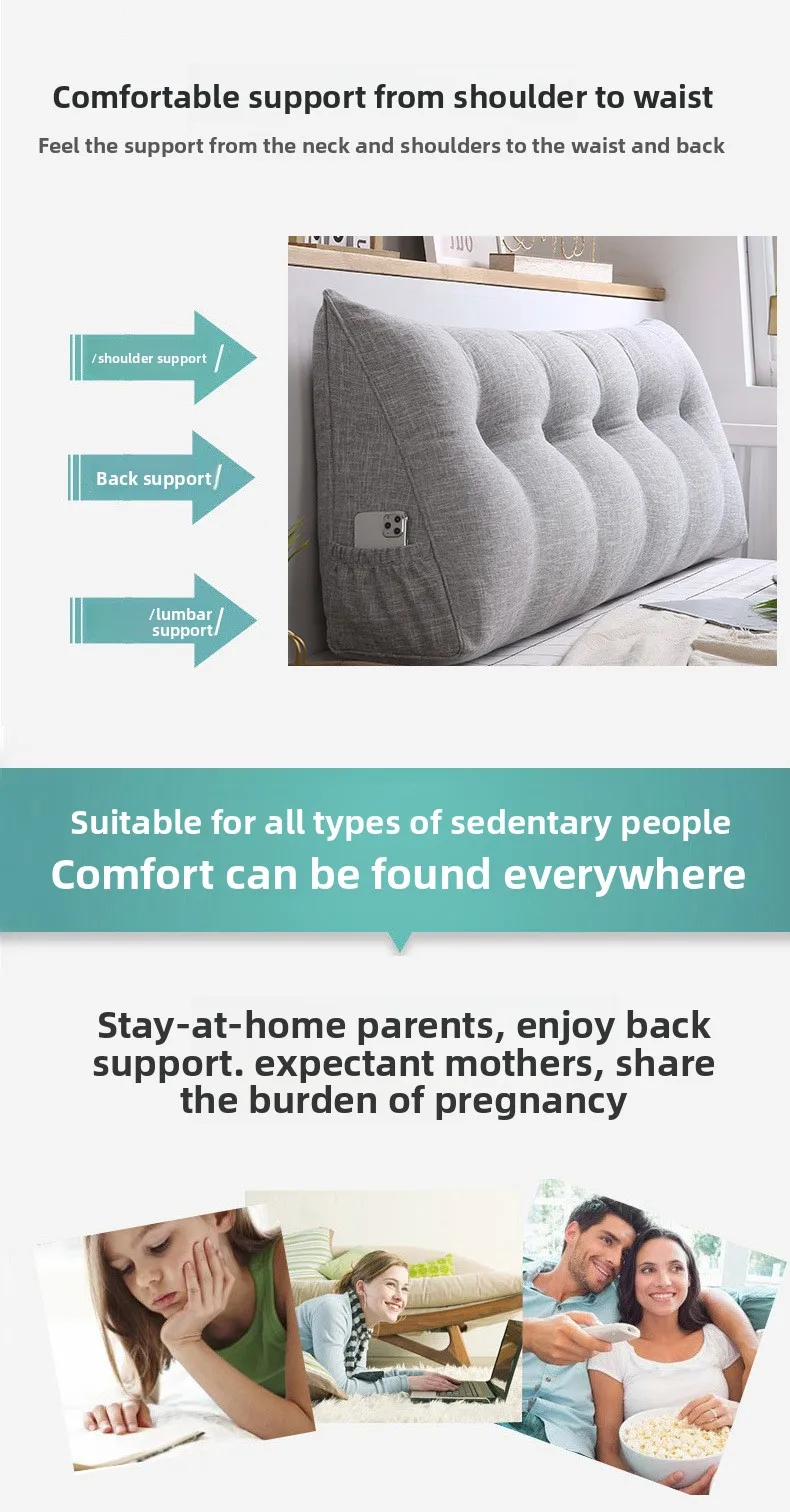 Comfortable support from shoulder to waist

Feel the support from the neck and shoulders to the waist and back

/shoulder support/

Back support/

/lumbar support/

Suitable for all types of sedentary people

Comfort can be found everywhere

Stay-at-home parents, enjoy back support. expectant mothers, share the burden of pregnancy